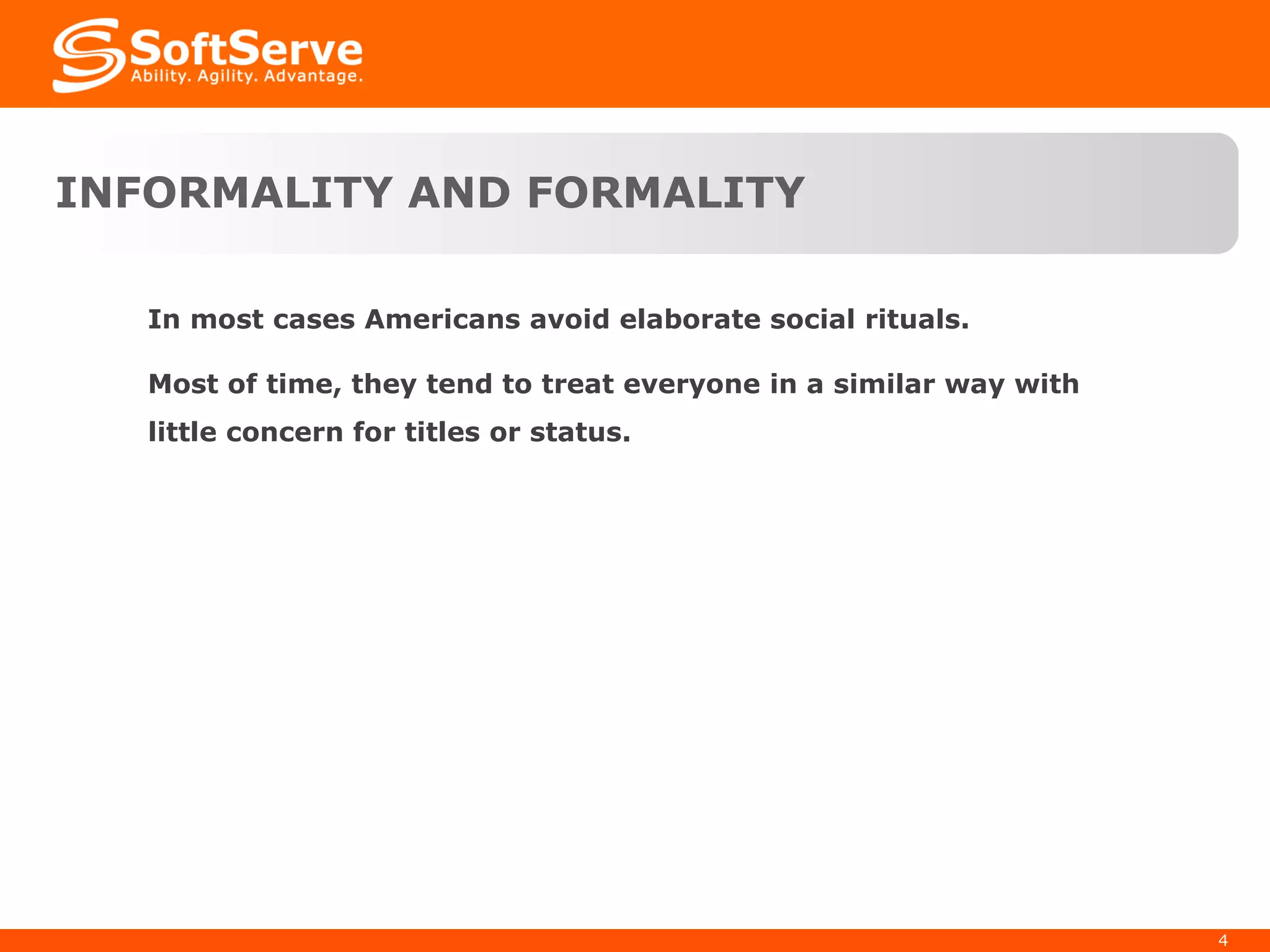 SoftServe
Ability. Agility. Advantage.

INFORMALITY AND FORMALITY

In most cases Americans avoid elaborate social rituals.

Most of time, they tend to treat everyone in a similar way with little concern for titles or status.

4